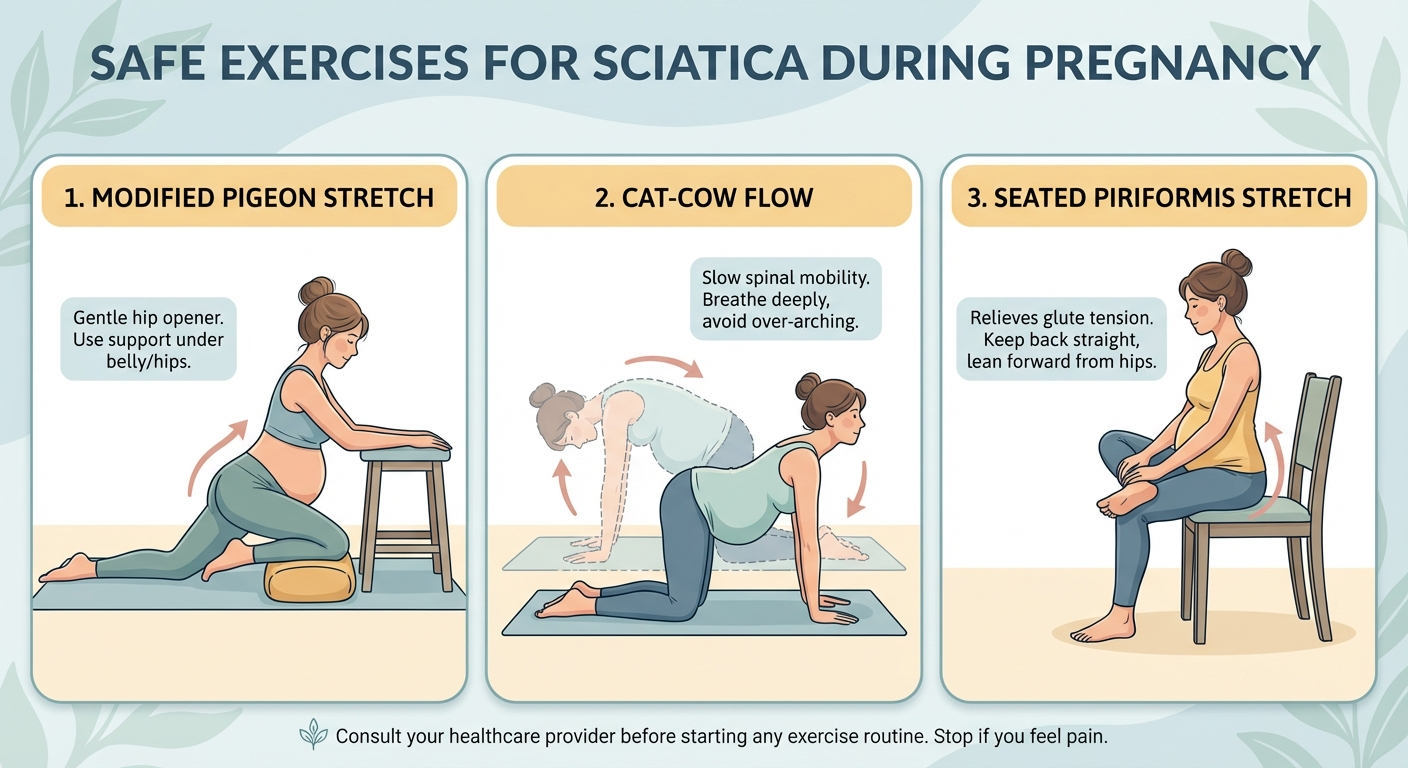 SAFE EXERCISES FOR SCIATICA DURING PREGNANCY

1. MODIFIED PIGEON STRETCH

Gentle hip opener. Use support under belly/hips.

2. CAT-COW FLOW

Slow spinal mobility. Breathe deeply, avoid over-arching.

3. SEATED PIRIFORMIS STRETCH

Relieves glute tension. Keep back straight, lean forward from hips.

Consult your healthcare provider before starting any exercise routine. Stop if you feel pain.